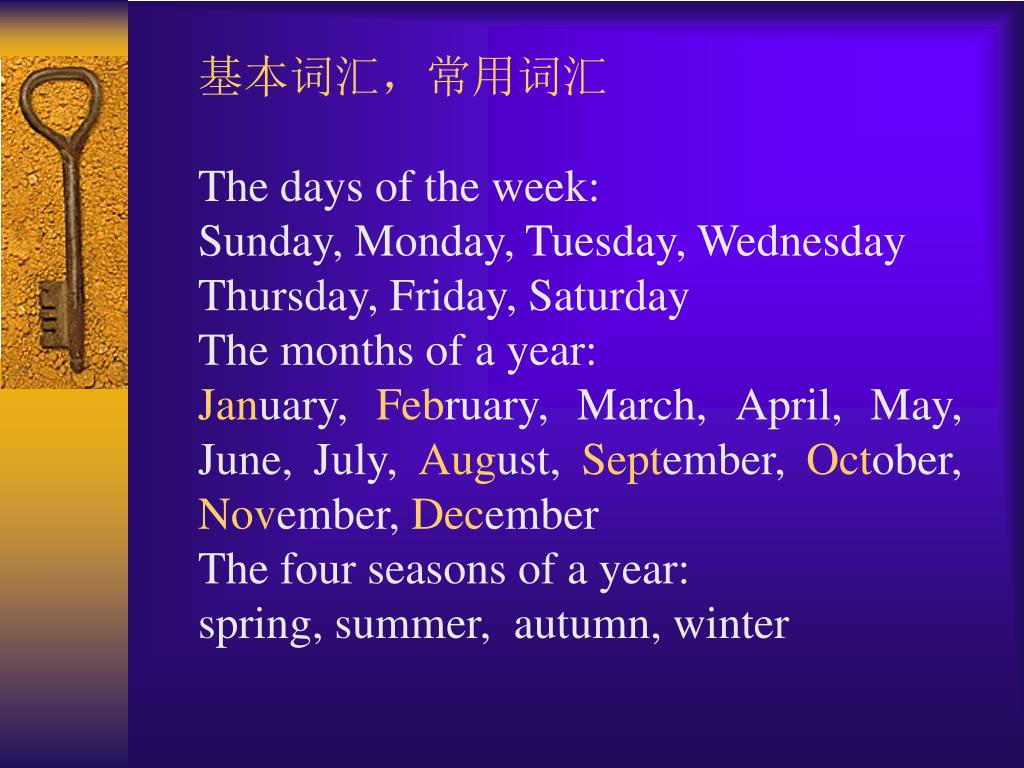 基本词汇，常用词汇

The days of the week:
Sunday, Monday, Tuesday, Wednesday
Thursday, Friday, Saturday
The months of a year:
January, February, March, April, May, June, July, August, September, October, November, December
The four seasons of a year:
spring, summer, autumn, winter